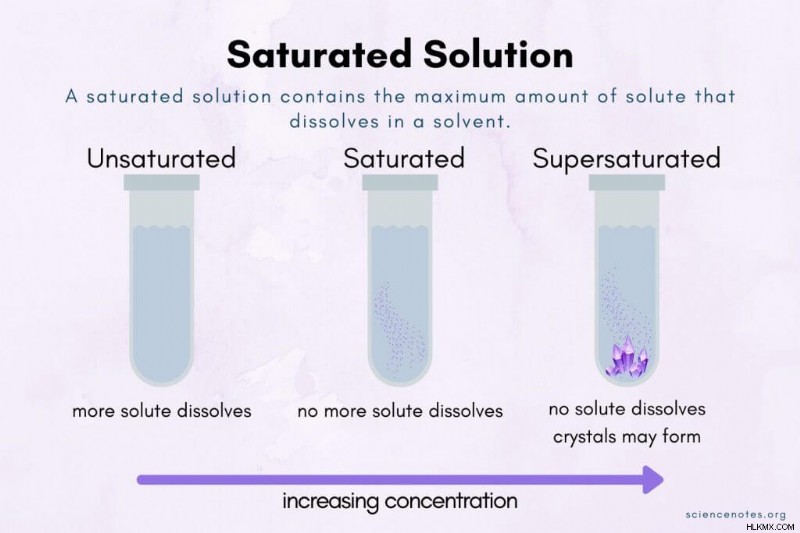 Saturated Solution

A saturated solution contains the maximum amount of solute that dissolves in a solvent.

Unsaturated

Saturated

Supersaturated

more solute dissolves

no more solute dissolves

no solute dissolves
crystals may form

increasing concentration

sciencenotes.org

HLKMX.COM